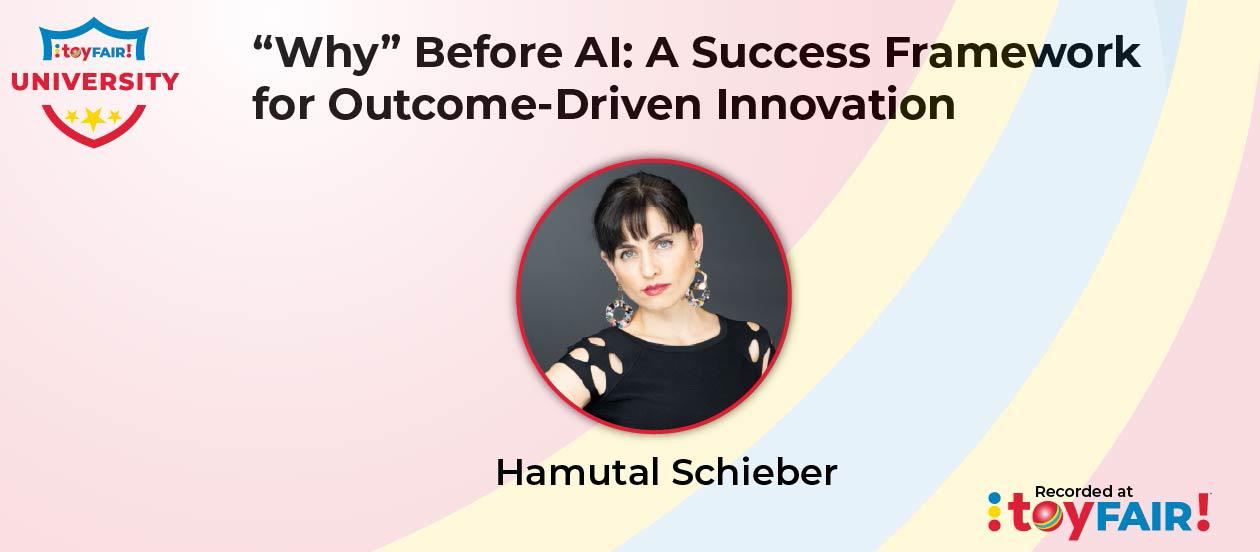 toyFAIR!
UNIVERSITY

“Why” Before AI: A Success Framework for Outcome-Driven Innovation

Hamutal Schieber

Recorded at
toyFAIR!